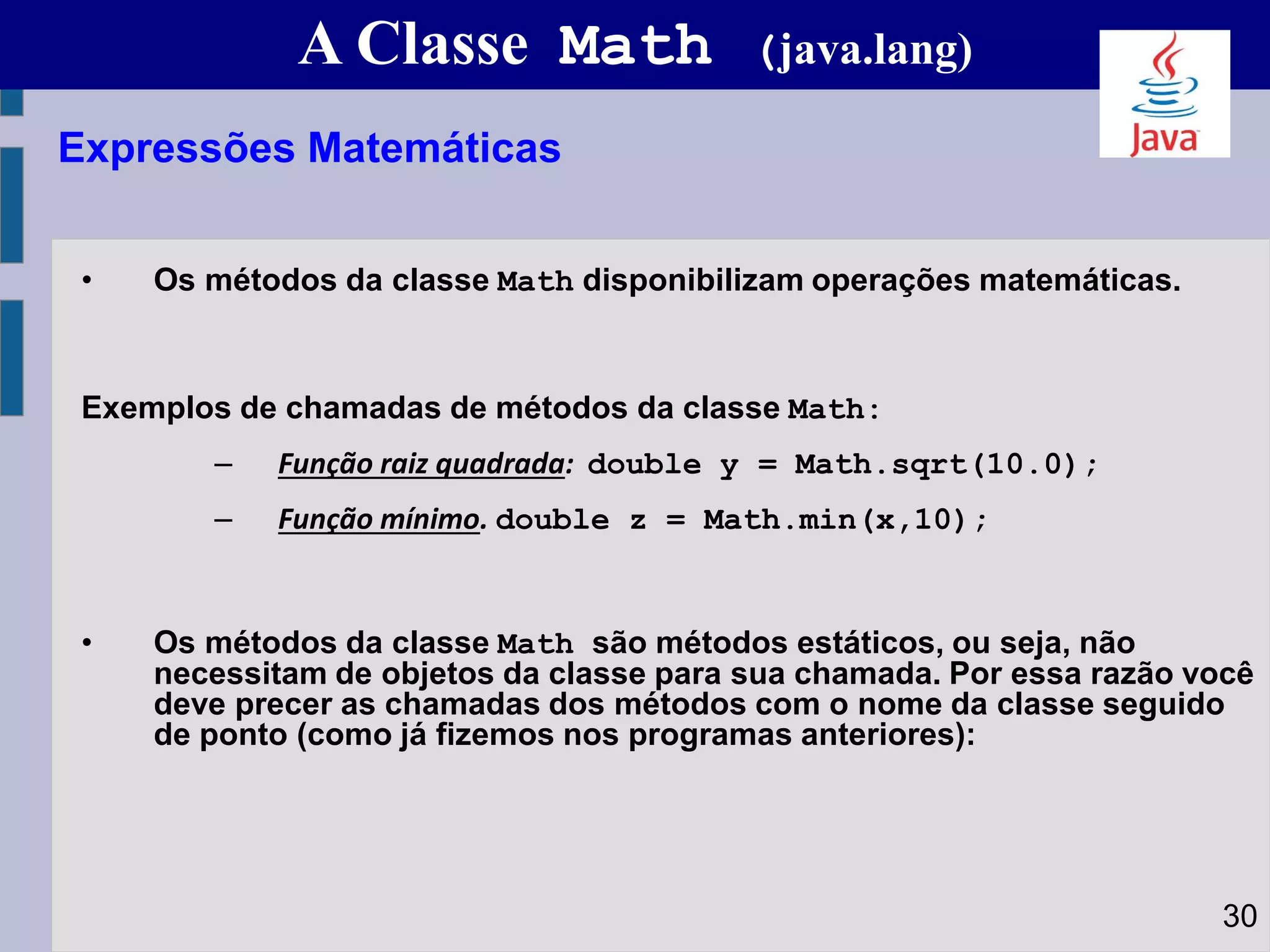 A Classe Math (java.lang)

Java

Expressões Matemáticas

• Os métodos da classe Math disponibilizam operações matemáticas.

Exemplos de chamadas de métodos da classe Math:

– Função raiz quadrada: double y = Math.sqrt(10.0);

– Função mínimo. double z = Math.min(x,10);

• Os métodos da classe Math são métodos estáticos, ou seja, não necessitam de objetos da classe para sua chamada. Por essa razão você deve precer as chamadas dos métodos com o nome da classe seguido de ponto (como já fizemos nos programas anteriores):

30